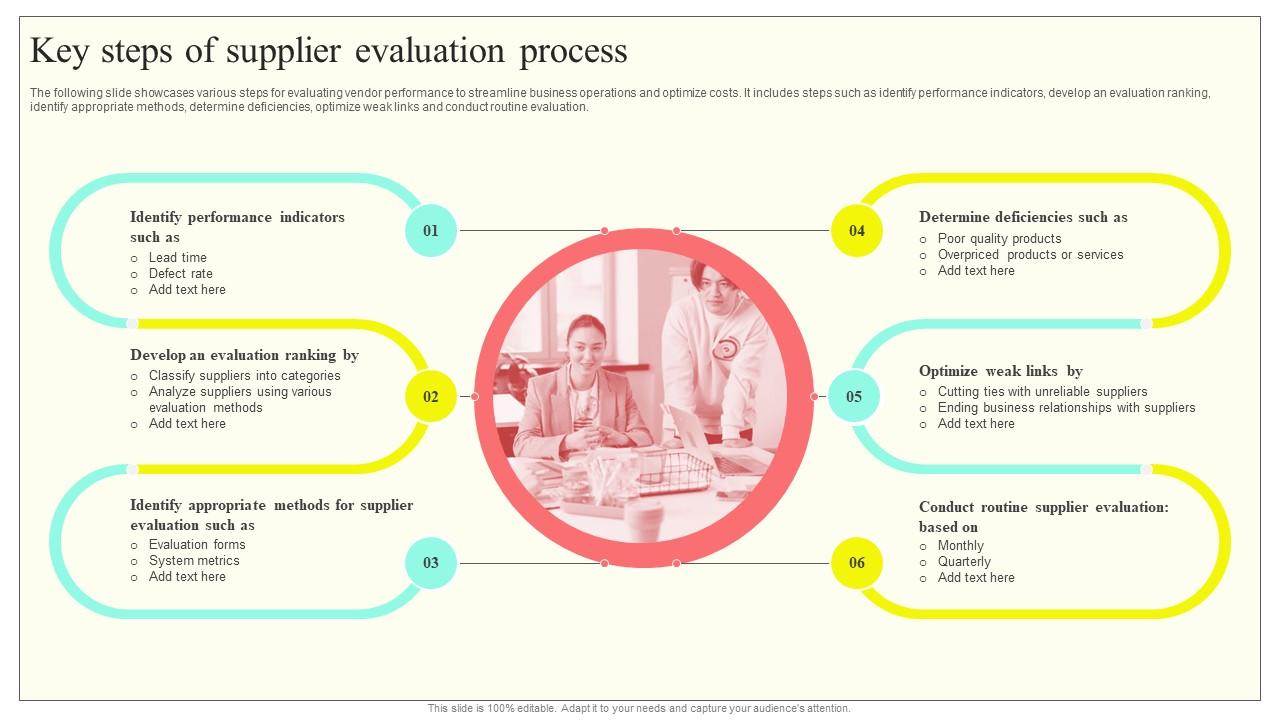 Key steps of supplier evaluation process

The following slide showcases various steps for evaluating vendor performance to streamline business operations and optimize costs. It includes steps such as identify performance indicators, develop an evaluation ranking, identify appropriate methods, determine deficiencies, optimize weak links and conduct routine evaluation.

Identify performance indicators such as
○ Lead time
○ Defect rate
○ Add text here

01

Develop an evaluation ranking by
○ Classify suppliers into categories
○ Analyze suppliers using various evaluation methods
○ Add text here

02

Identify appropriate methods for supplier evaluation such as
○ Evaluation forms
○ System metrics
○ Add text here

03

04

Determine deficiencies such as
○ Poor quality products
○ Overpriced products or services
○ Add text here

05

Optimize weak links by
○ Cutting ties with unreliable suppliers
○ Ending business relationships with suppliers
○ Add text here

06

Conduct routine supplier evaluation: based on
○ Monthly
○ Quarterly
○ Add text here

This slide is 100% editable. Adapt it to your needs and capture your audience's attention.